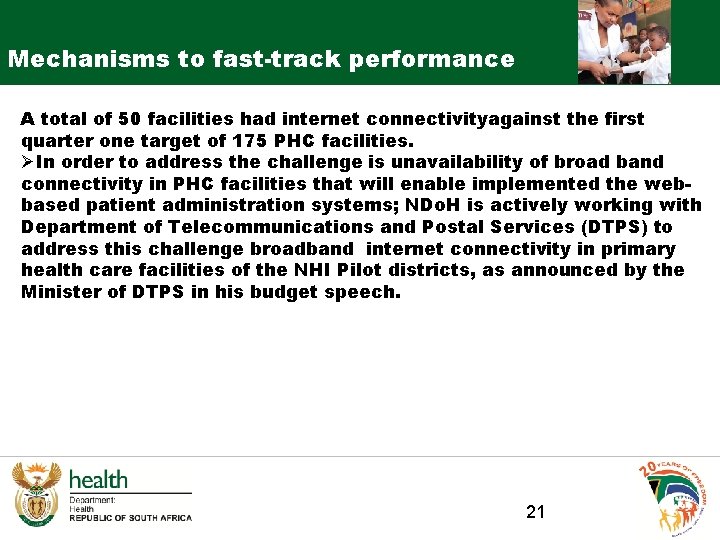 Mechanisms to fast-track performance

A total of 50 facilities had internet connectivityagainst the first quarter one target of 175 PHC facilities.

➢In order to address the challenge is unavailability of broad band connectivity in PHC facilities that will enable implemented the web-based patient administration systems; NDoH is actively working with Department of Telecommunications and Postal Services (DTPS) to address this challenge broadband internet connectivity in primary health care facilities of the NHI Pilot districts, as announced by the Minister of DTPS in his budget speech.

health
Department:
Health
REPUBLIC OF SOUTH AFRICA

21

20 YEARS OF FREEDOM